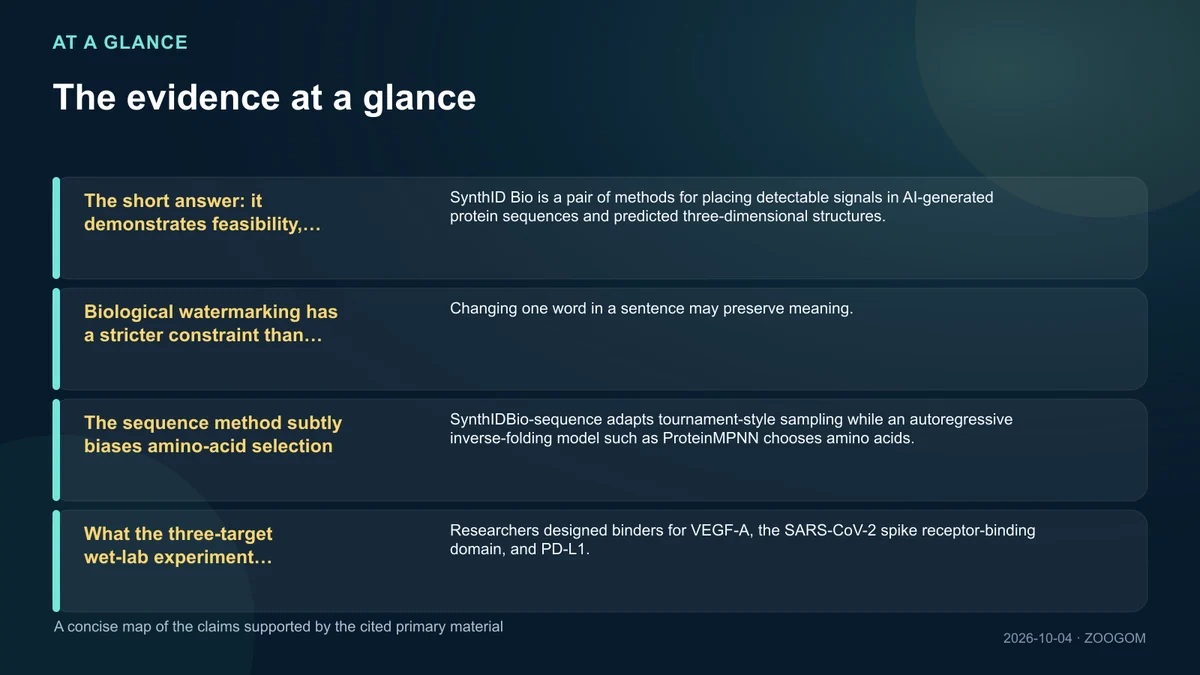 AT A GLANCE

The evidence at a glance

The short answer: it demonstrates feasibility,…

SynthID Bio is a pair of methods for placing detectable signals in AI-generated protein sequences and predicted three-dimensional structures.

Biological watermarking has a stricter constraint than…

Changing one word in a sentence may preserve meaning.

The sequence method subtly biases amino-acid selection

SynthIDBio-sequence adapts tournament-style sampling while an autoregressive inverse-folding model such as ProteinMPNN chooses amino acids.

What the three-target wet-lab experiment…

Researchers designed binders for VEGF-A, the SARS-CoV-2 spike receptor-binding domain, and PD-L1.

A concise map of the claims supported by the cited primary material

2026-10-04 · ZOOGOM